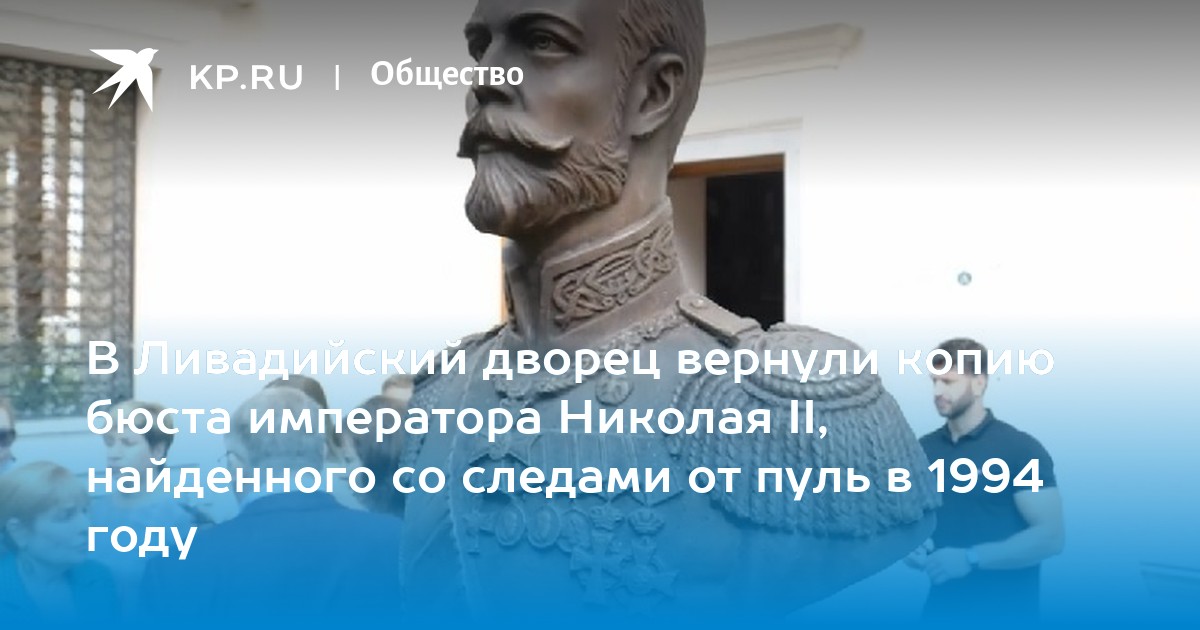 KP.RU | Общество

В Ливадийский дворец вернули копию бюста императора Николая II, найденного со следами от пуль в 1994 году